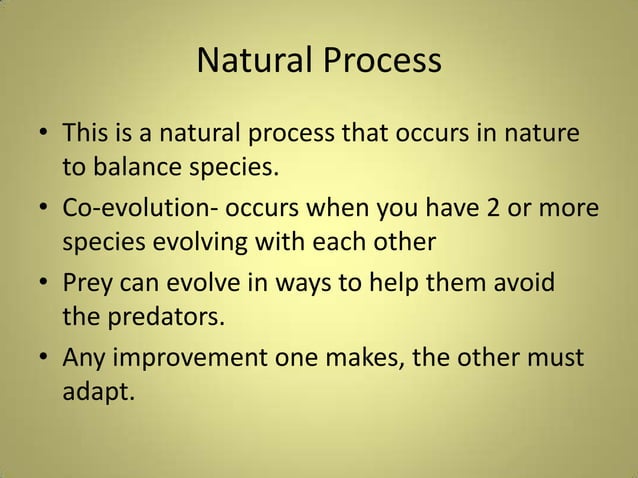 Natural Process

• This is a natural process that occurs in nature to balance species.

• Co-evolution- occurs when you have 2 or more species evolving with each other

• Prey can evolve in ways to help them avoid the predators.

• Any improvement one makes, the other must adapt.